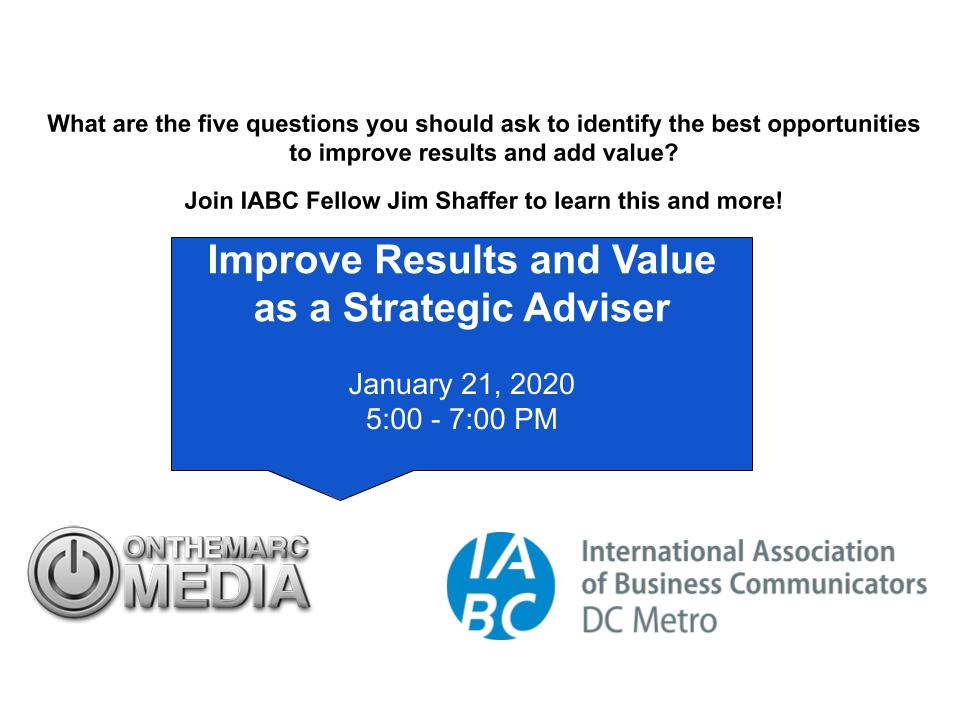 What are the five questions you should ask to identify the best opportunities to improve results and add value?

Join IABC Fellow Jim Shaffer to learn this and more!

Improve Results and Value as a Strategic Adviser

January 21, 2020
5:00 - 7:00 PM

ONTHEMARC MEDIA

IABC

International Association of Business Communicators DC Metro